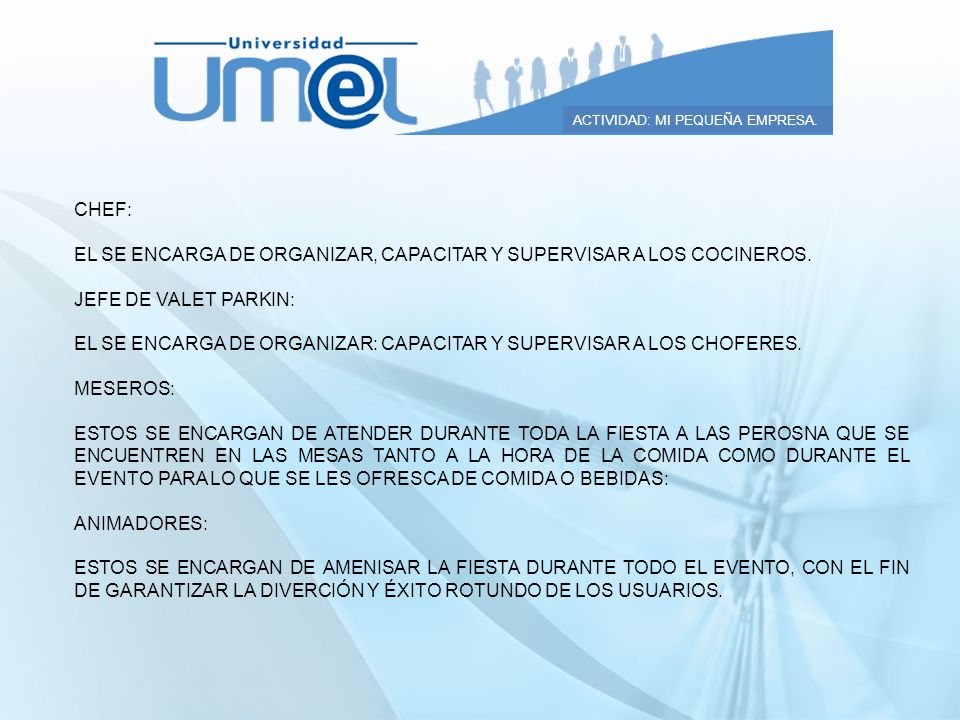 Universidad
UM@L

ACTIVIDAD: MI PEQUEÑA EMPRESA.

CHEF:

EL SE ENCARGA DE ORGANIZAR, CAPACITAR Y SUPERVISAR A LOS COCINEROS.

JEFE DE VALET PARKIN:

EL SE ENCARGA DE ORGANIZAR: CAPACITAR Y SUPERVISAR A LOS CHOFERES.

MESEROS:

ESTOS SE ENCARGAN DE ATENDER DURANTE TODA LA FIESTA A LAS PEROSNA QUE SE ENCUENTREN EN LAS MESAS TANTO A LA HORA DE LA COMIDA COMO DURANTE EL EVENTO PARA LO QUE SE LES OFRESCA DE COMIDA O BEBIDAS:

ANIMADORES:

ESTOS SE ENCARGAN DE AMENISAR LA FIESTA DURANTE TODO EL EVENTO, CON EL FIN DE GARANTIZAR LA DIVERCIÓN Y ÉXITO ROTUNDO DE LOS USUARIOS.